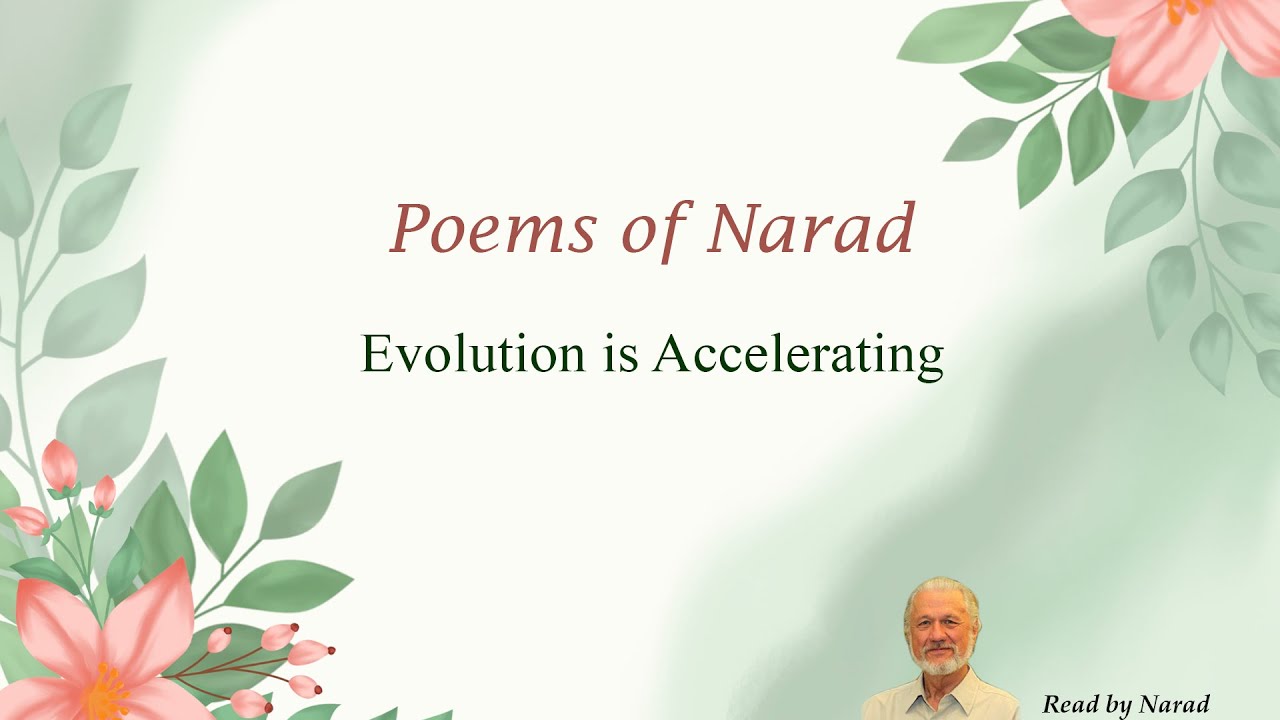 Poems of Narad

Evolution is Accelerating

Read by Narad